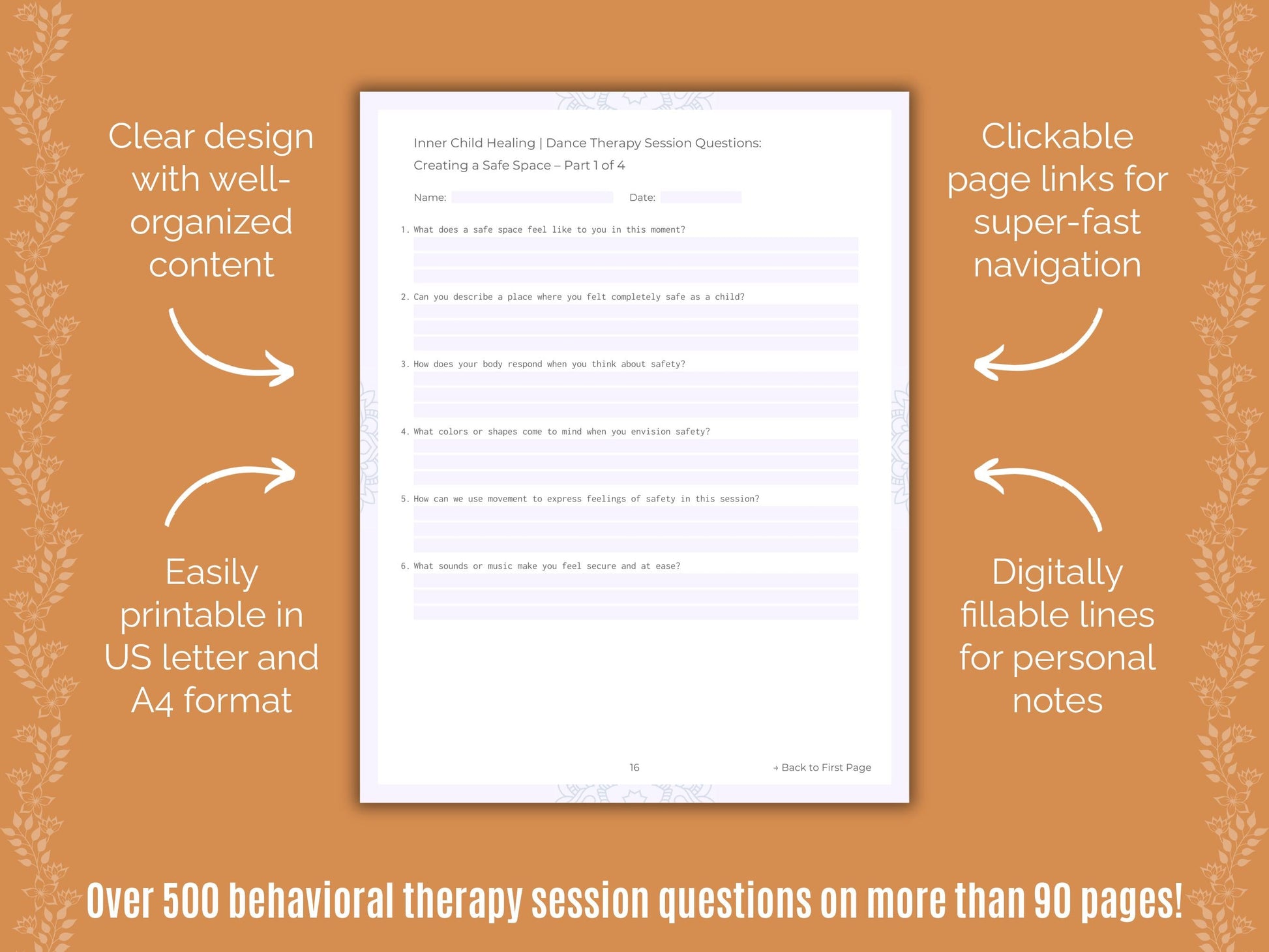 Clear design with well-organized content

Easily printable in US letter and A4 format

Inner Child Healing | Dance Therapy Session Questions: Creating a Safe Space – Part 1 of 4

Name:

Date:

1. What does a safe space feel like to you in this moment?

2. Can you describe a place where you felt completely safe as a child?

3. How does your body respond when you think about safety?

4. What colors or shapes come to mind when you envision safety?

5. How can we use movement to express feelings of safety in this session?

6. What sounds or music make you feel secure and at ease?

16

→ Back to First Page

Clickable page links for super-fast navigation

Digitally fillable lines for personal notes

Over 500 behavioral therapy session questions on more than 90 pages!